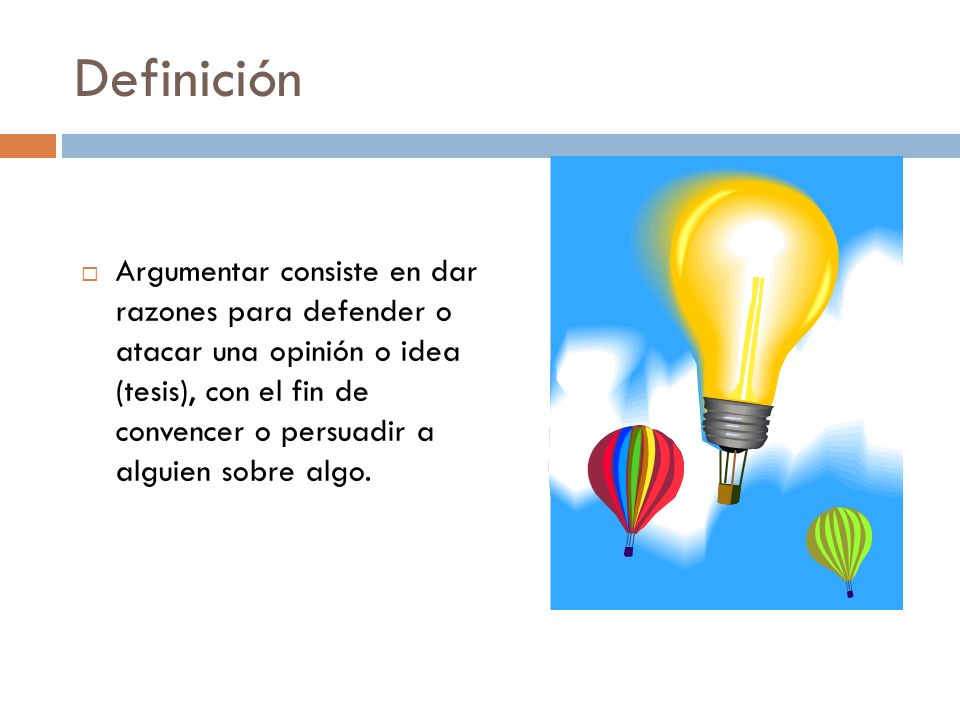 Definición

Argumentar consiste en dar razones para defender o atacar una opinión o idea (tesis), con el fin de convencer o persuadir a alguien sobre algo.